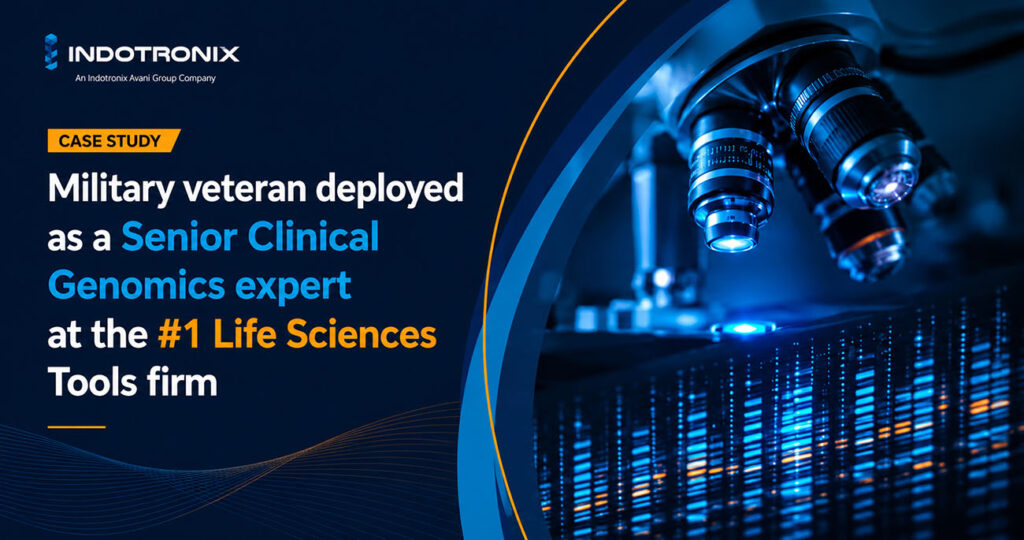 INDOTRONIX
An Indotronix Avani Group Company

CASE STUDY

Military veteran deployed as a Senior Clinical Genomics expert at the #1 Life Sciences Tools firm